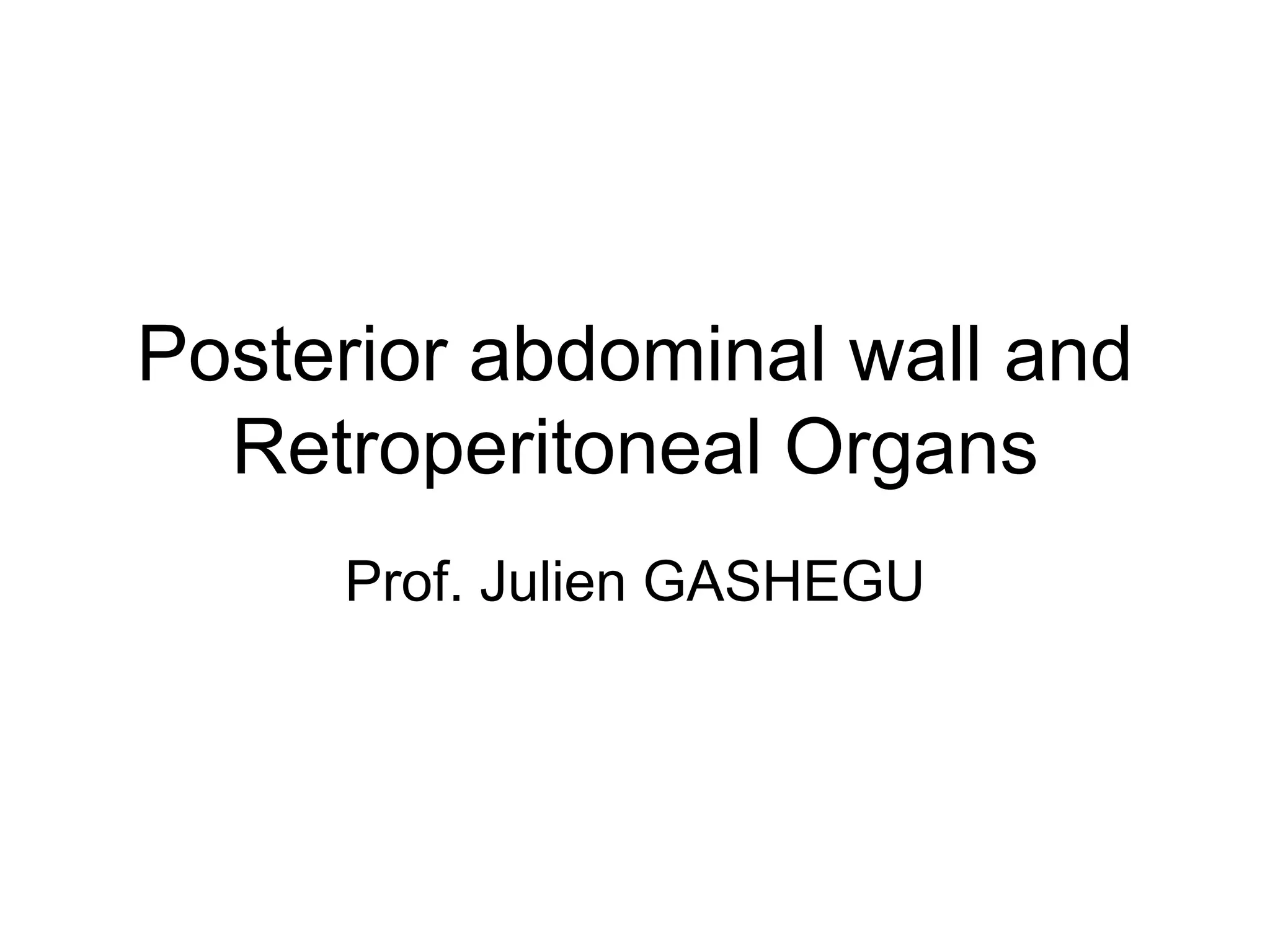 Posterior abdominal wall and Retroperitoneal Organs

Prof. Julien GASHEGU